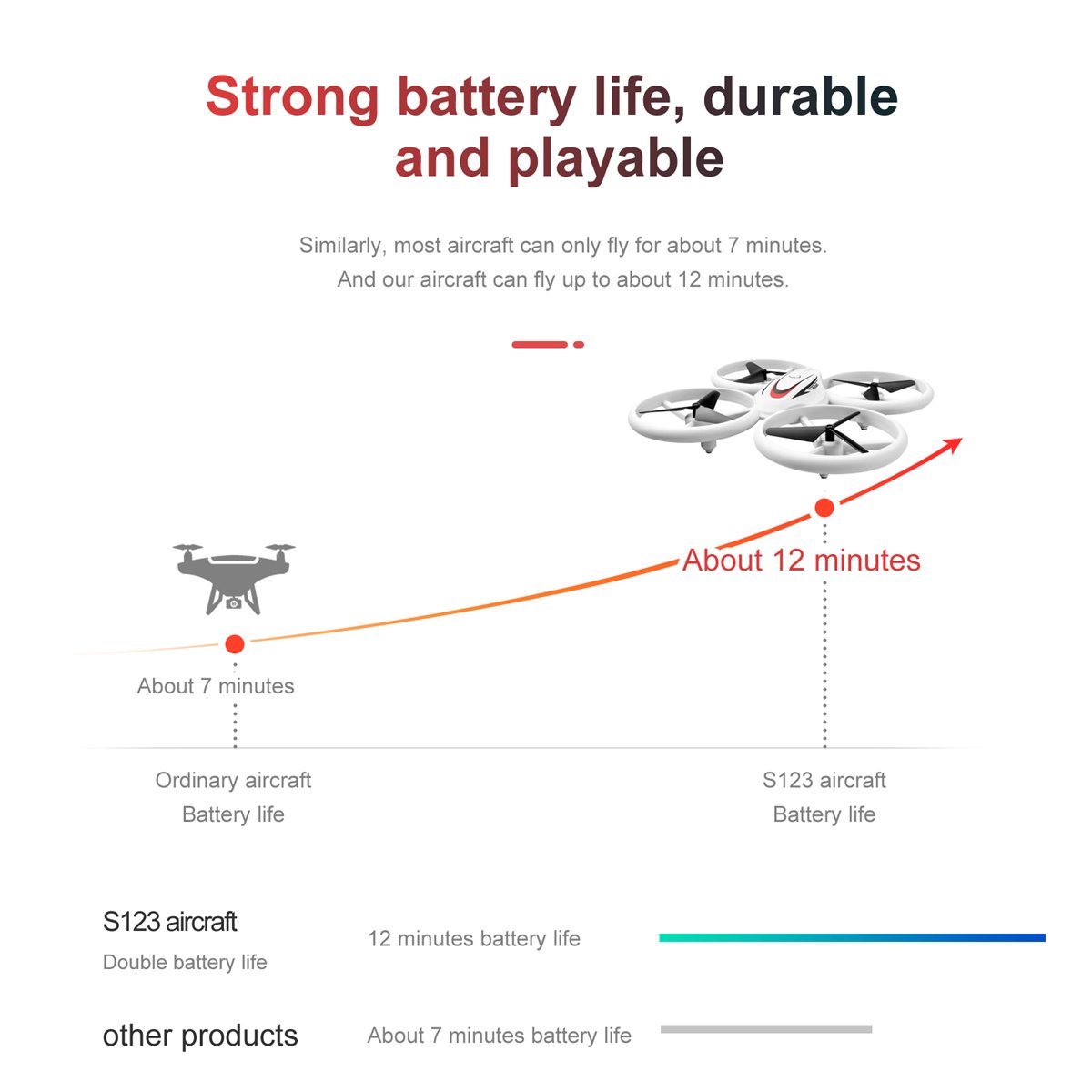 Strong battery life, durable and playable

Similarly, most aircraft can only fly for about 7 minutes.
And our aircraft can fly up to about 12 minutes.

About 12 minutes

About 7 minutes

Ordinary aircraft
Battery life

S123 aircraft
Battery life

S123 aircraft
Double battery life

12 minutes battery life

other products

About 7 minutes battery life